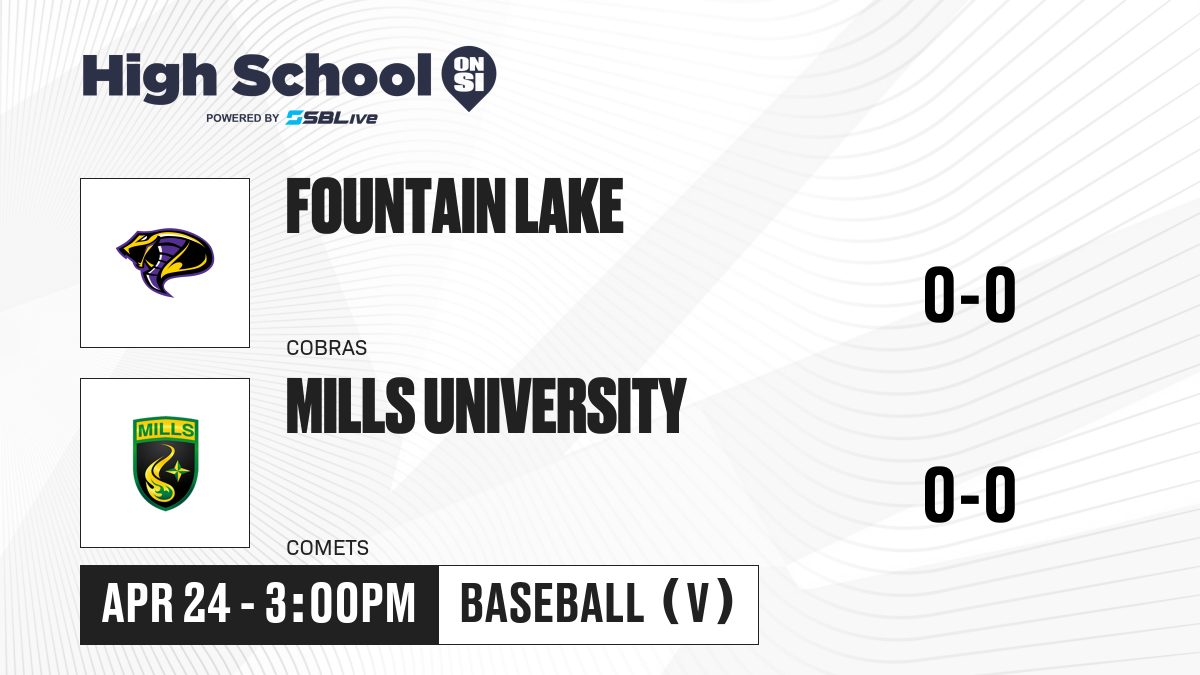 High School ON SI
POWERED BY SBLive

FOUNTAIN LAKE
COBRAS
0-0

MILLS
MILLS UNIVERSITY
COMETS
0-0

APR 24 - 3:00PM
BASEBALL (V)